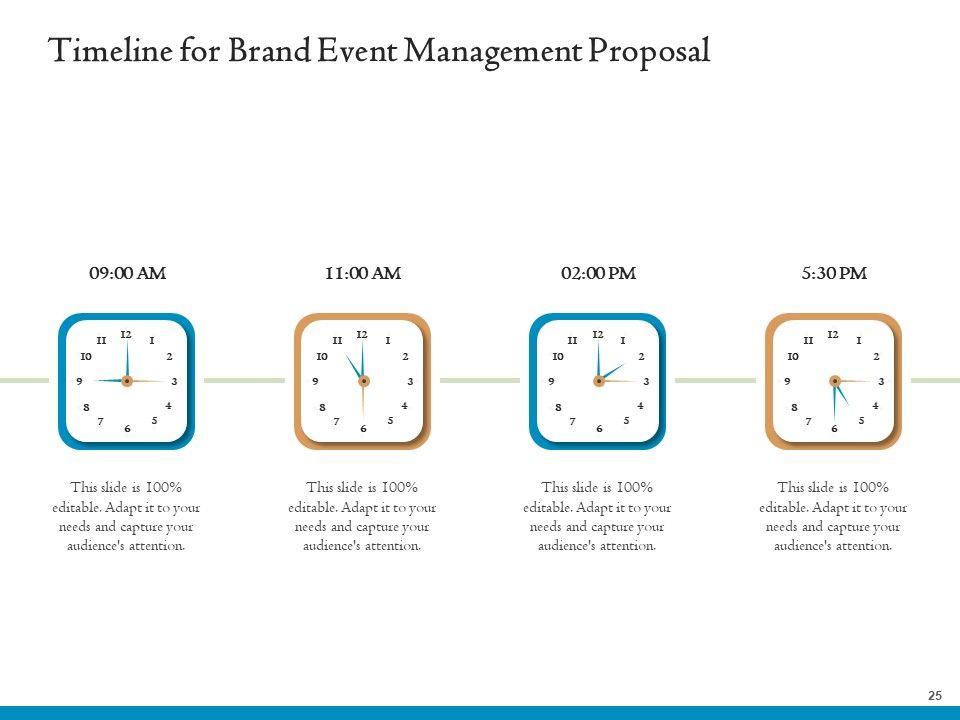 Timeline for Brand Event Management Proposal

09:00 AM

12 1 2 3 4 5 6 7 8 9 10 11

This slide is 100% editable. Adapt it to your needs and capture your audience's attention.

11:00 AM

12 1 2 3 4 5 6 7 8 9 10 11

This slide is 100% editable. Adapt it to your needs and capture your audience's attention.

02:00 PM

12 1 2 3 4 5 6 7 8 9 10 11

This slide is 100% editable. Adapt it to your needs and capture your audience's attention.

5:30 PM

12 1 2 3 4 5 6 7 8 9 10 11

This slide is 100% editable. Adapt it to your needs and capture your audience's attention.

25